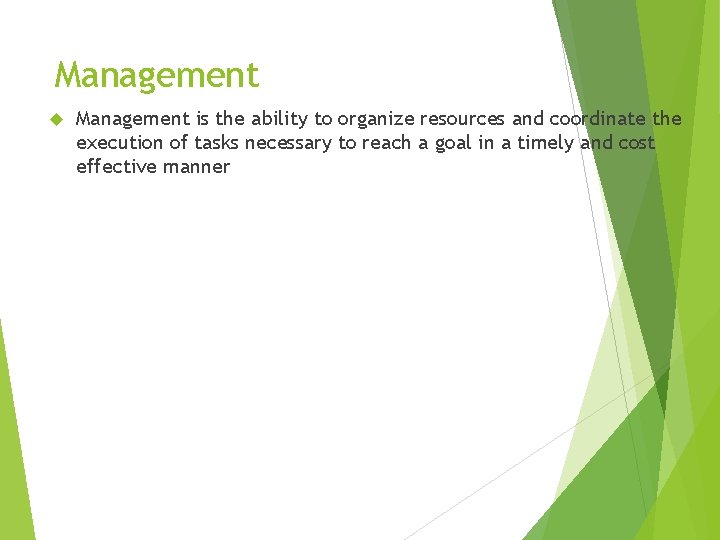 Management

Management is the ability to organize resources and coordinate the execution of tasks necessary to reach a goal in a timely and cost effective manner